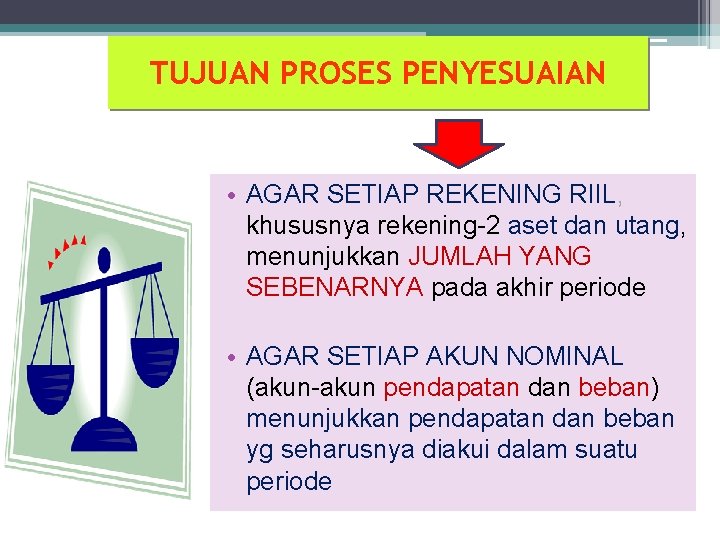 TUJUAN PROSES PENYESUAIAN

• AGAR SETIAP REKENING RIIL, khususnya rekening-2 aset dan utang, menunjukkan JUMLAH YANG SEBENARNYA pada akhir periode

• AGAR SETIAP AKUN NOMINAL (akun-akun pendapatan dan beban) menunjukkan pendapatan dan beban yg seharusnya diakui dalam suatu periode